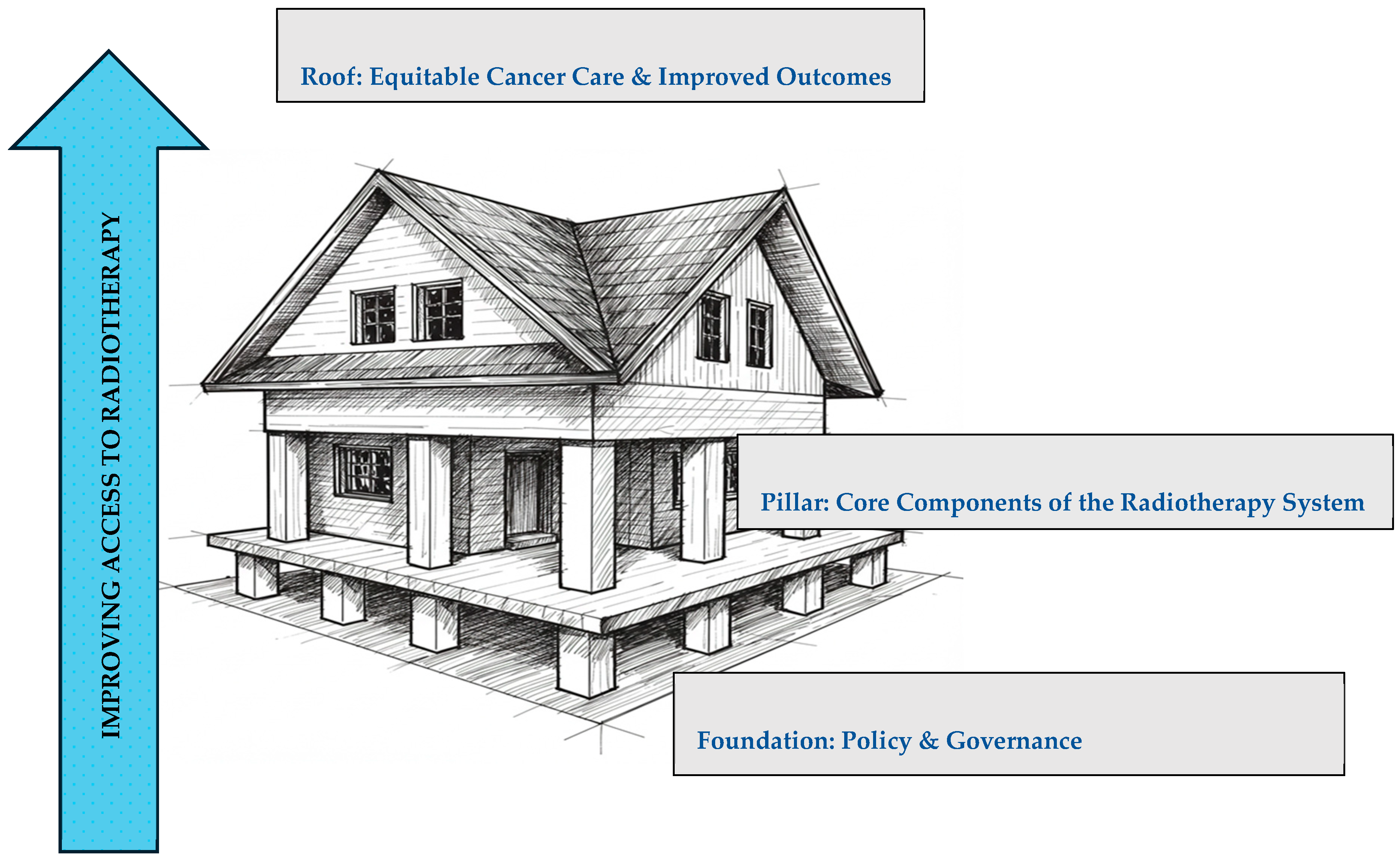 IMPROVING ACCESS TO RADIOTHERAPY

Roof: Equitable Cancer Care & Improved Outcomes

Pillar: Core Components of the Radiotherapy System

Foundation: Policy & Governance